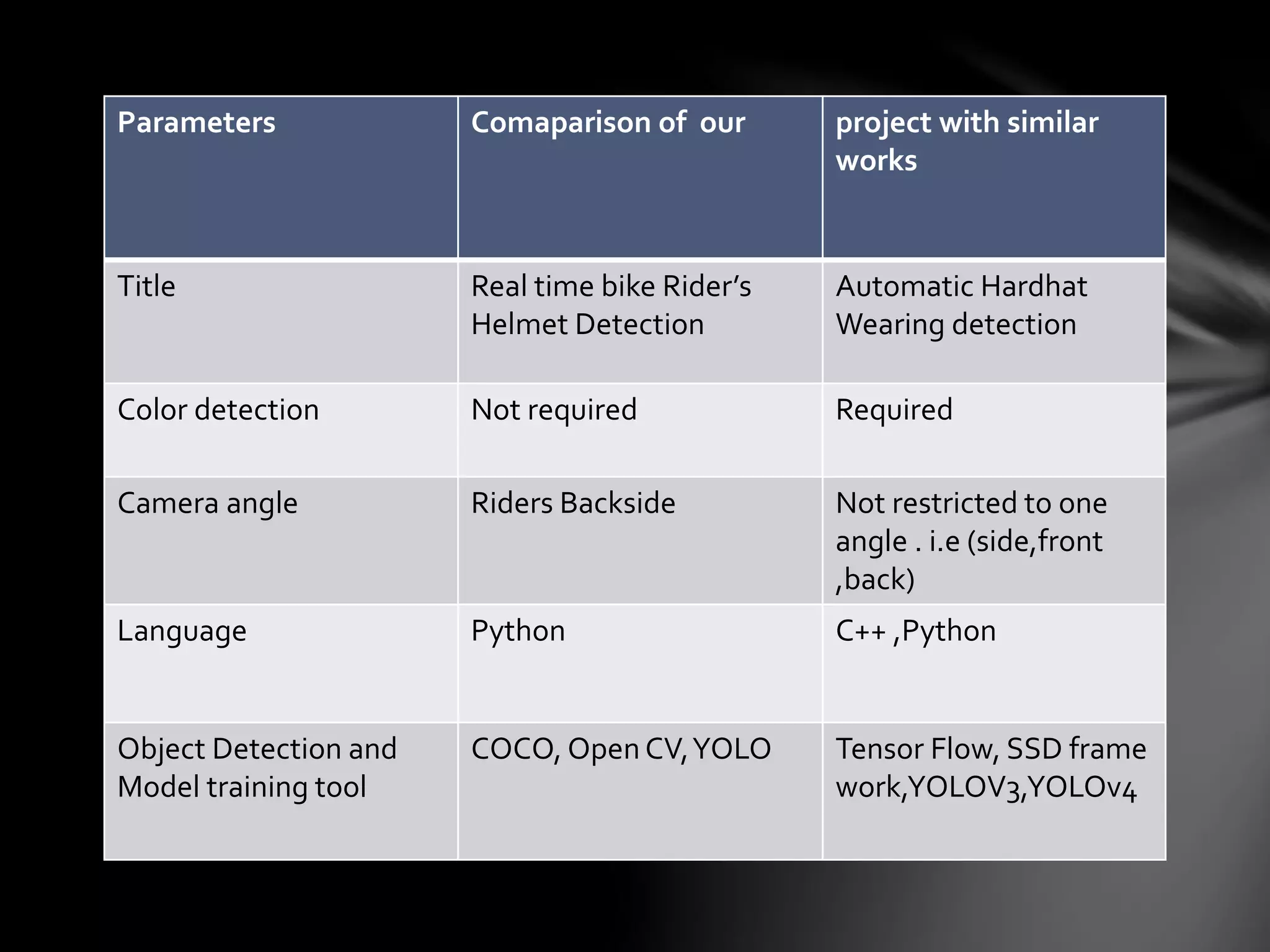 | Parameters | Comaparison of our | project with similar works |
|---|---|---|
| Title | Real time bike Rider's Helmet Detection | Automatic Hardhat Wearing detection |
| Color detection | Not required | Required |
| Camera angle | Riders Backside | Not restricted to one angle . i.e (side,front ,back) |
| Language | Python | C++ ,Python |
| Object Detection and Model training tool | COCO, Open CV, YOLO | Tensor Flow, SSD frame work,YOLOV3,YOLOv4 |